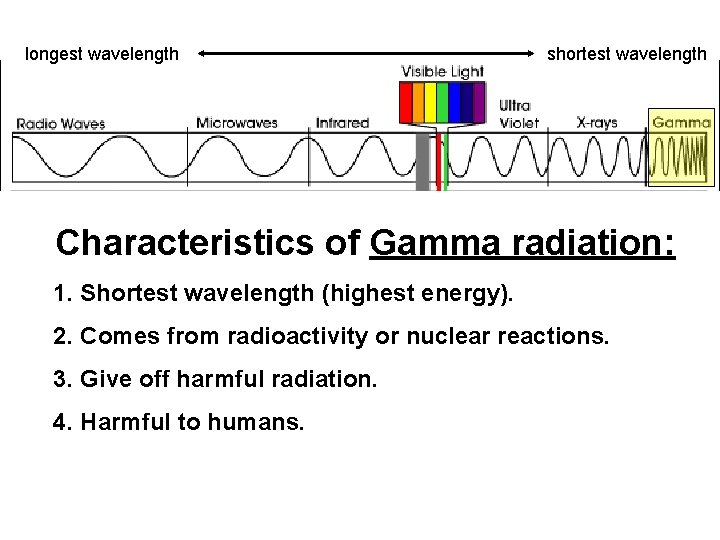 longest wavelength shortest wavelength

Visible Light

Radio Waves Microwaves Infrared Ultra Violet X-rays Gamma

Characteristics of Gamma radiation:

1. Shortest wavelength (highest energy).

2. Comes from radioactivity or nuclear reactions.

3. Give off harmful radiation.

4. Harmful to humans.